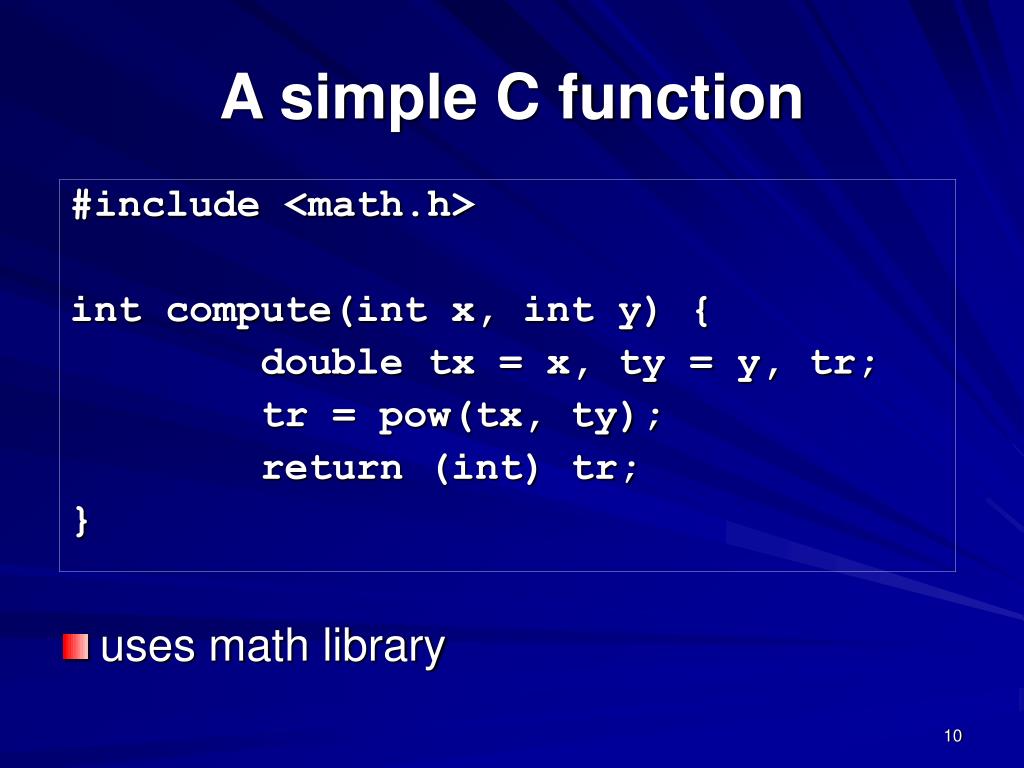 A simple C function

#include <math.h>

int compute(int x, int y) {
        double tx = x, ty = y, tr;
        tr = pow(tx, ty);
        return (int) tr;
}

uses math library

10